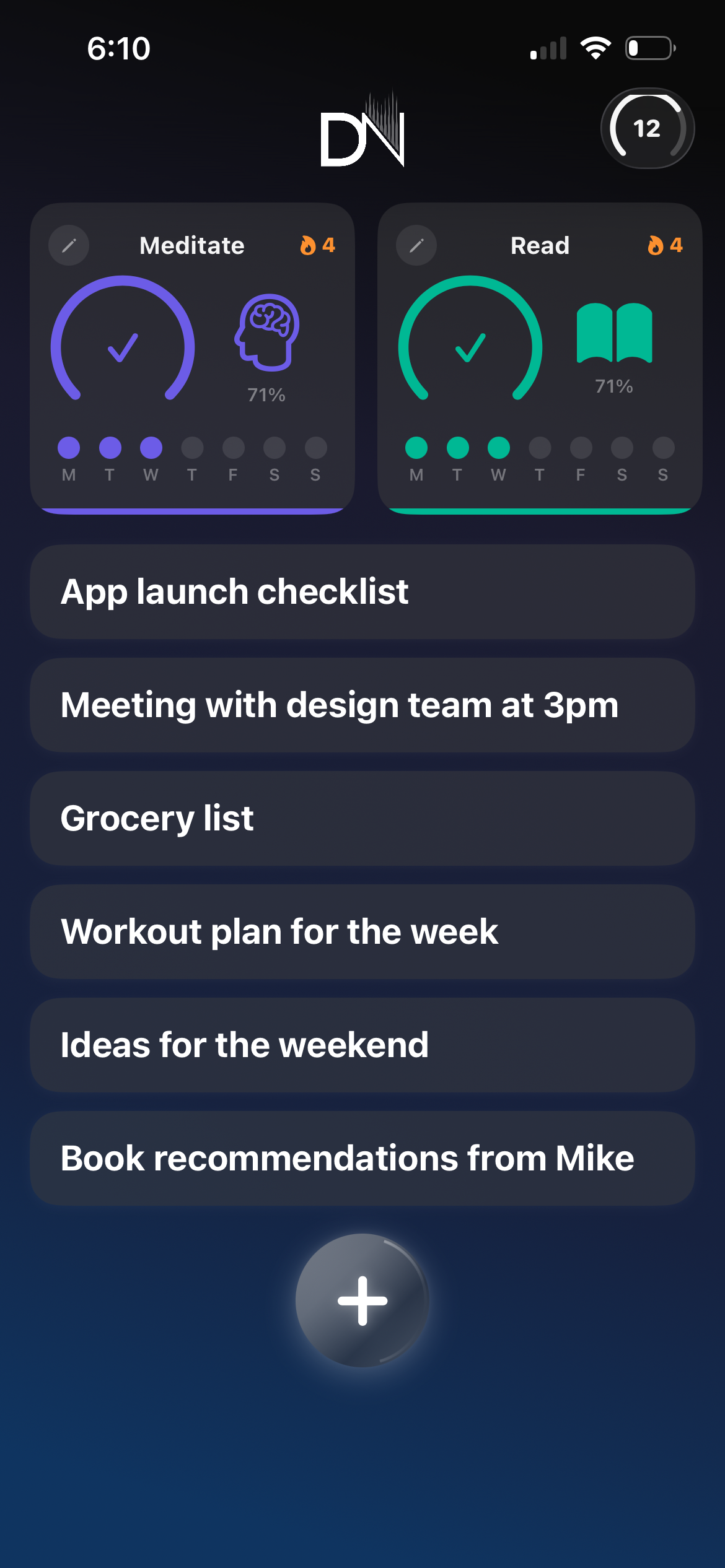 6:10

DN

12

Meditate 4

71%

M T W T F S S

Read 4

71%

M T W T F S S

App launch checklist

Meeting with design team at 3pm

Grocery list

Workout plan for the week

Ideas for the weekend

Book recommendations from Mike

+